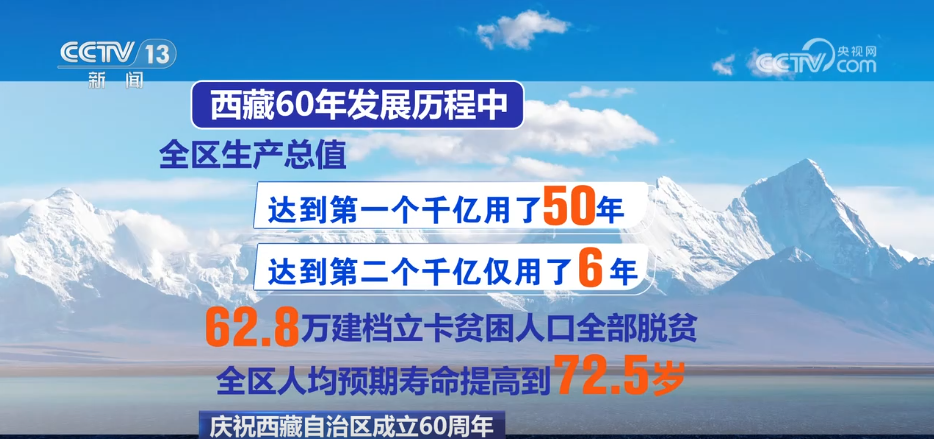 CCTV 13
新闻

央视网
CCTV.com

西藏60年发展历程中

全区生产总值

达到第一个千亿用了50年

达到第二个千亿仅用了6年

62.8万建档立卡贫困人口全部脱贫

全区人均预期寿命提高到72.5岁

庆祝西藏自治区成立60周年